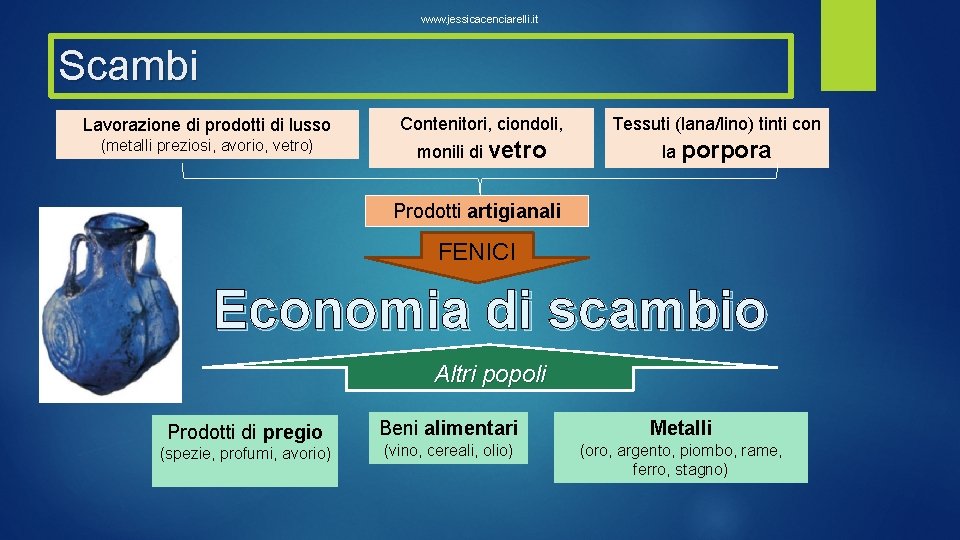 www.jessicacenciarelli.it

Scambi

Lavorazione di prodotti di lusso
(metalli preziosi, avorio, vetro)

Contenitori, ciondoli, monili di vetro

Tessuti (lana/lino) tinti con la porpora

Prodotti artigianali

FENICI

Economia di scambio

Altri popoli

Prodotti di pregio
(spezie, profumi, avorio)

Beni alimentari
(vino, cereali, olio)

Metalli
(oro, argento, piombo, rame, ferro, stagno)